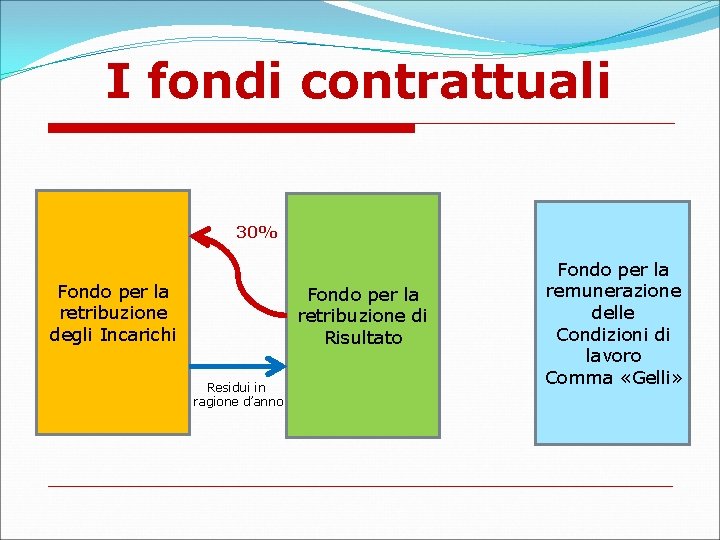 I fondi contrattuali

Fondo per la retribuzione degli Incarichi

30%

Residui in ragione d'anno

Fondo per la retribuzione di Risultato

Fondo per la remunerazione delle Condizioni di lavoro Comma «Gelli»